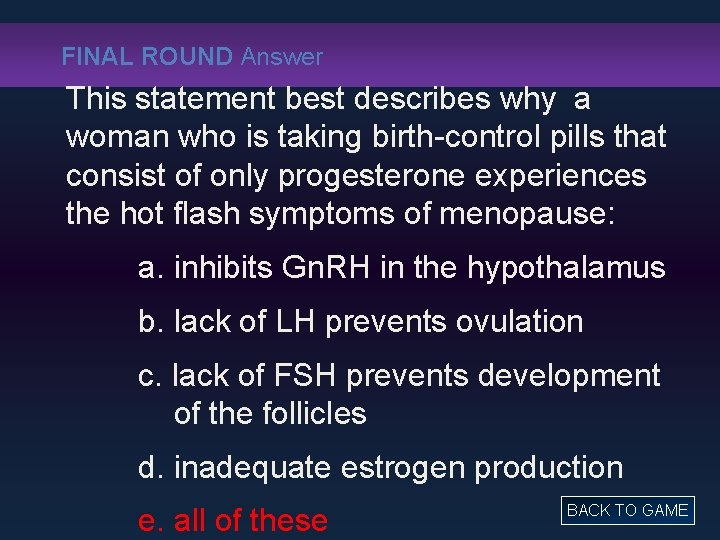 FINAL ROUND Answer

This statement best describes why a woman who is taking birth-control pills that consist of only progesterone experiences the hot flash symptoms of menopause:

a. inhibits GnRH in the hypothalamus

b. lack of LH prevents ovulation

c. lack of FSH prevents development of the follicles

d. inadequate estrogen production

e. all of these

BACK TO GAME